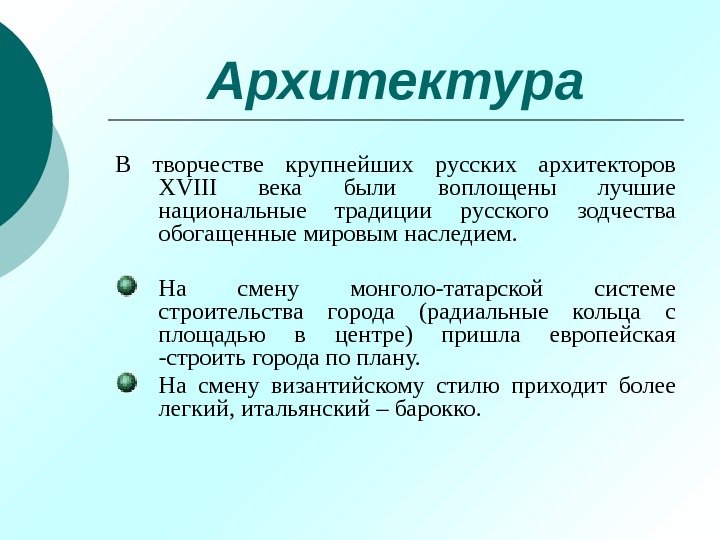 Архитектура

В творчестве крупнейших русских архитекторов XVIII века были воплощены лучшие национальные традиции русского зодчества обогащенные мировым наследием.

На смену монголо-татарской системе строительства города (радиальные кольца с площадью в центре) пришла европейская -строить города по плану.

На смену византийскому стилю приходит более легкий, итальянский – барокко.